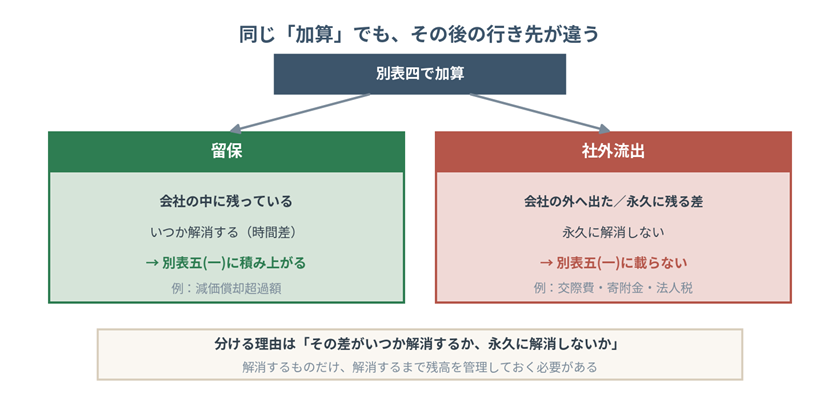 同じ「加算」でも、その後の行き先が違う

別表四で加算

留保

会社の中に残っている

いつか解消する（時間差）

→ 別表五(一)に積み上がる

例：減価償却超過額

社外流出

会社の外へ出た／永久に残る差

永久に解消しない

→ 別表五(一)に載らない

例：交際費・寄附金・法人税

分ける理由は「その差がいつか解消するか、永久に解消しないか」

解消するものだけ、解消するまで残高を管理しておく必要がある